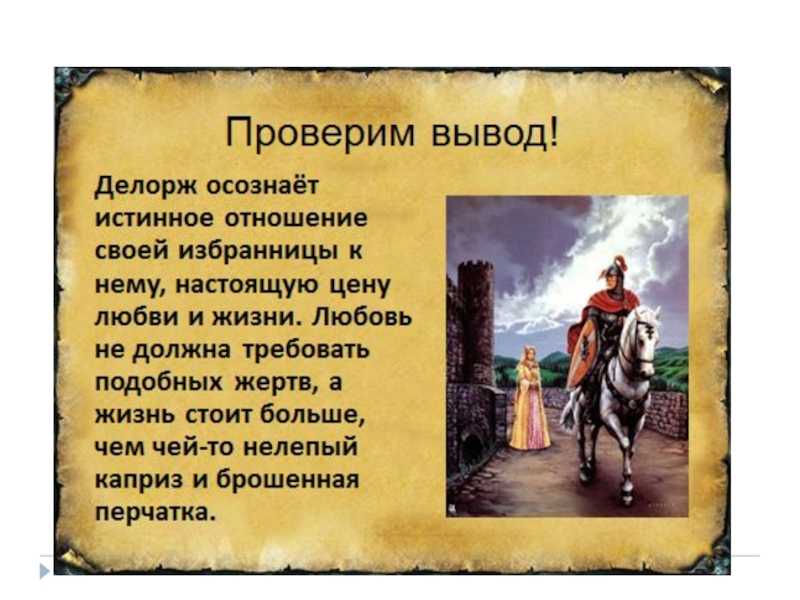 Проверим вывод!

Делорж осознаёт истинное отношение своей избранницы к нему, настоящую цену любви и жизни. Любовь не должна требовать подобных жертв, а жизнь стоит больше, чем чей-то нелепый каприз и брошенная перчатка.